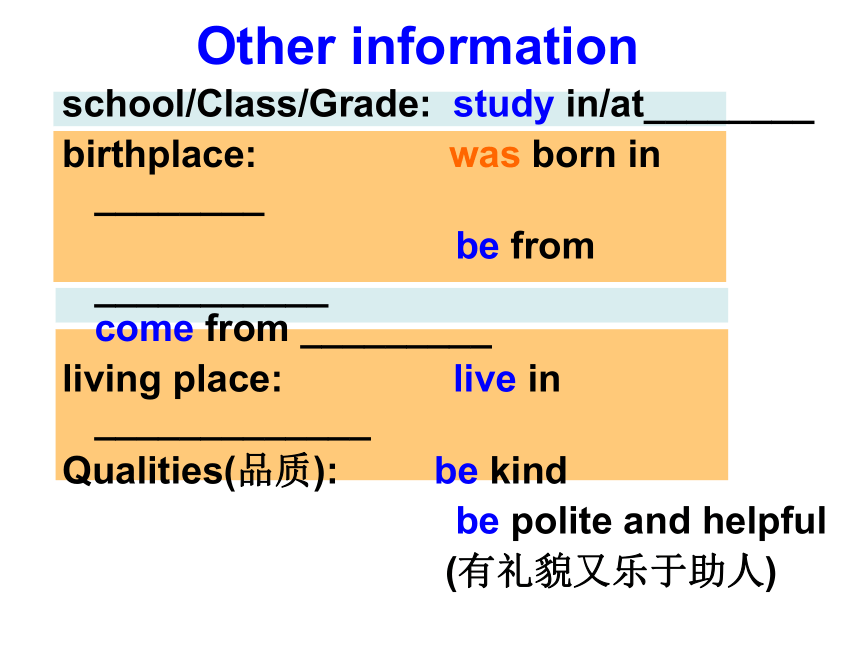 Other information

school/Class/Grade: study in/at________

birthplace: was born in ________

be from ___________

come from _________

living place: live in _____________

Qualities(品质): be kind

be polite and helpful (有礼貌又乐于助人)